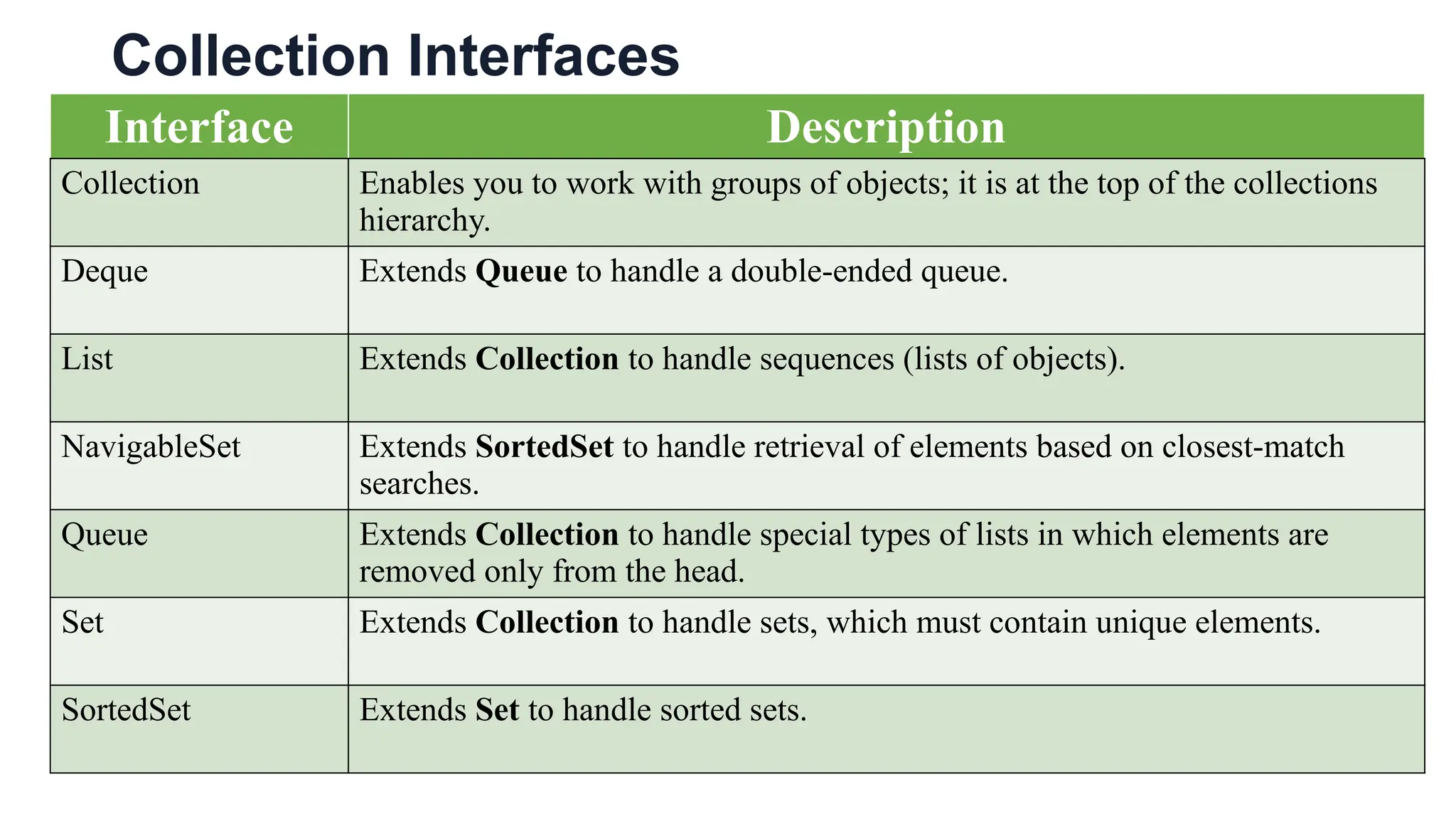 Collection Interfaces

| Interface | Description |
|---|---|
| Collection | Enables you to work with groups of objects; it is at the top of the collections hierarchy. |
| Deque | Extends **Queue** to handle a double-ended queue. |
| List | Extends **Collection** to handle sequences (lists of objects). |
| NavigableSet | Extends **SortedSet** to handle retrieval of elements based on closest-match searches. |
| Queue | Extends **Collection** to handle special types of lists in which elements are removed only from the head. |
| Set | Extends **Collection** to handle sets, which must contain unique elements. |
| SortedSet | Extends **Set** to handle sorted sets. |